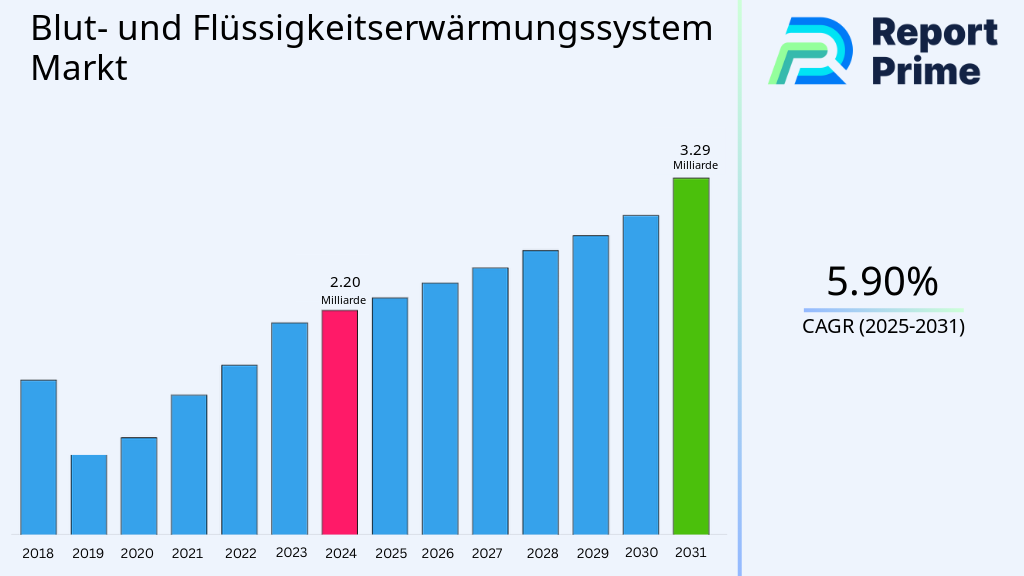 Blut- und Flüssigkeitserwärmungssystem Markt

Report Prime

3.29 Milliarde

2.20 Milliarde

2018 2019 2020 2021 2022 2023 2024 2025 2026 2027 2028 2029 2030 2031

5.90%

CAGR (2025-2031)